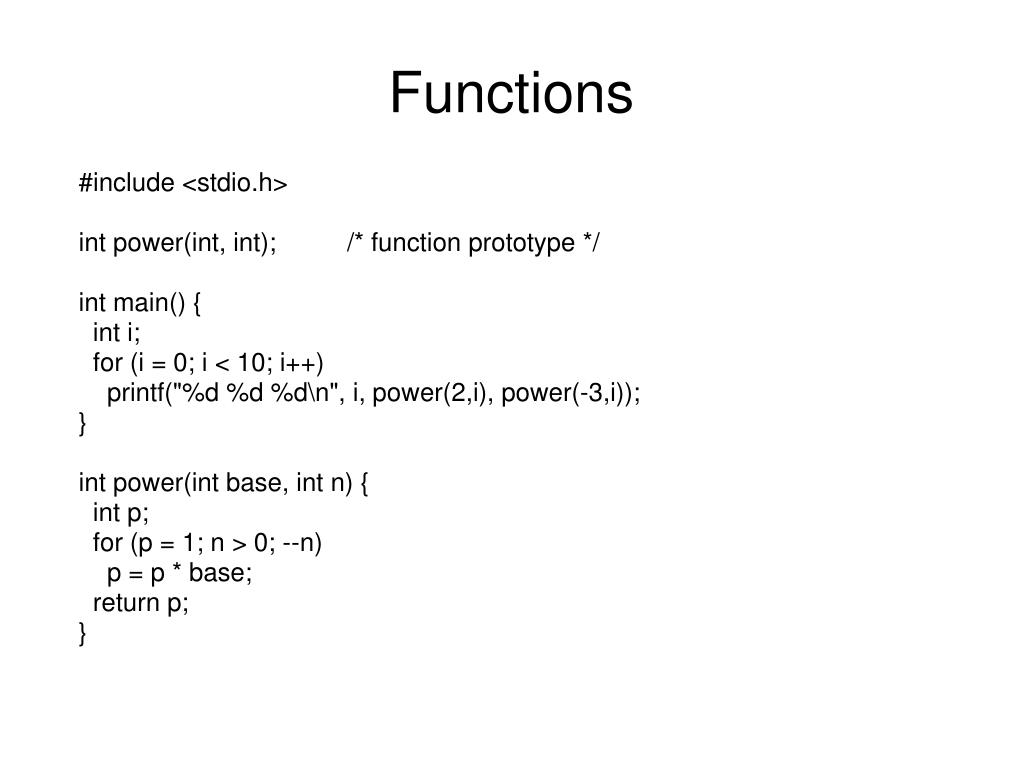 Functions

#include <stdio.h>

int power(int, int);          /* function prototype */

int main() {
  int i;
  for (i = 0; i < 10; i++)
    printf("%d %d %d\n", i, power(2,i), power(-3,i));
}

int power(int base, int n) {
  int p;
  for (p = 1; n > 0; --n)
    p = p * base;
  return p;
}